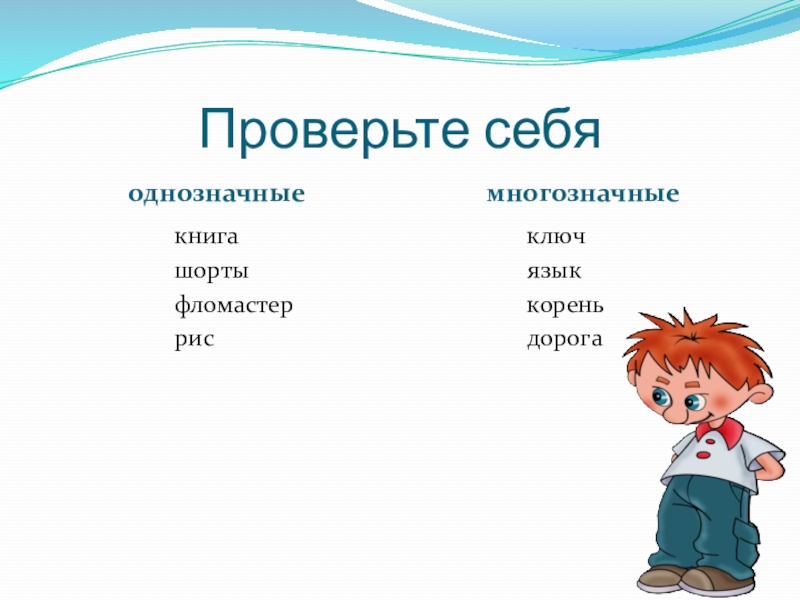 Проверьте себя

однозначные

книга
шорты
фломастер
рис

многозначные

ключ
язык
корень
дорога